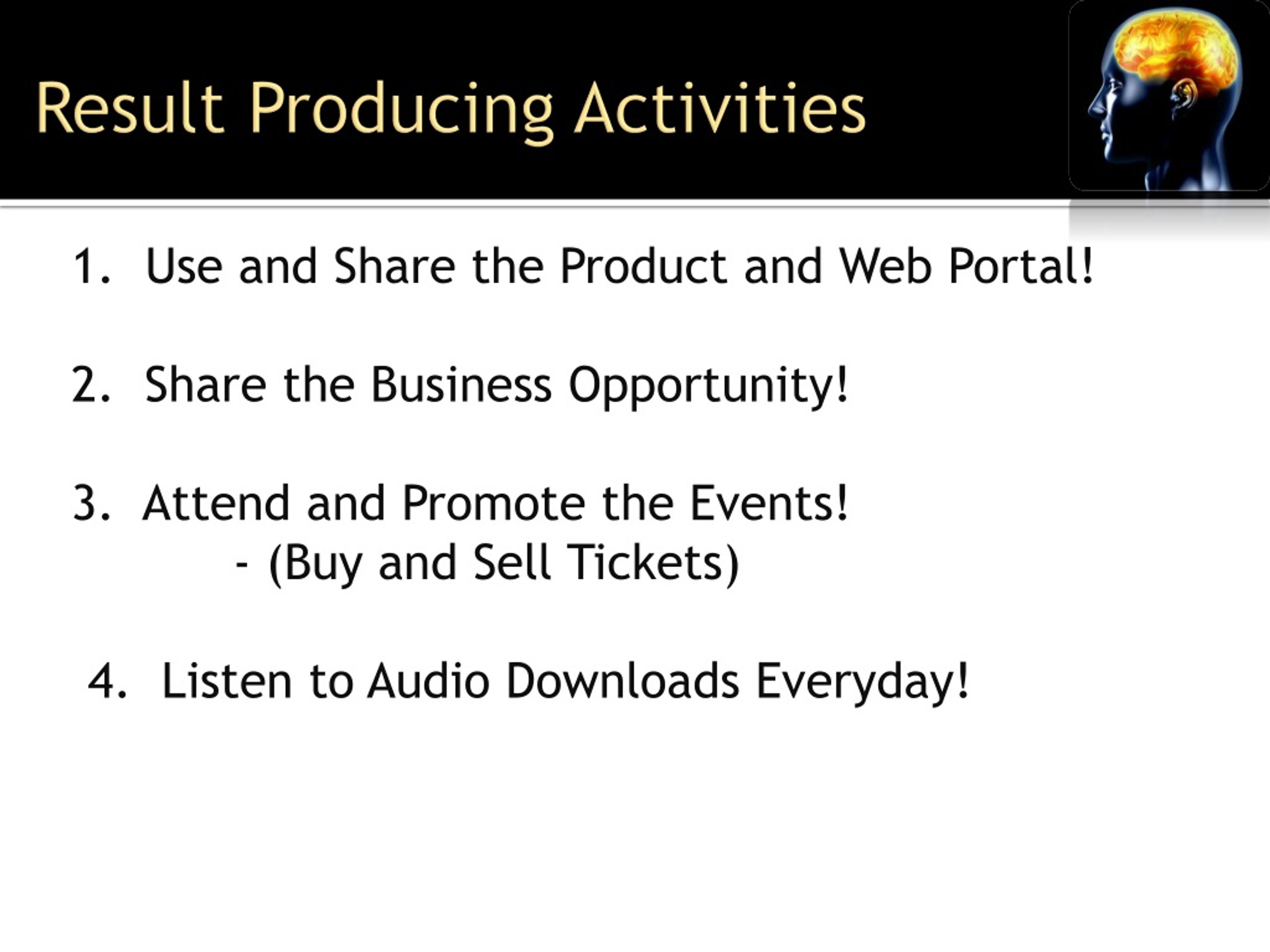 Result Producing Activities

1. Use and Share the Product and Web Portal!

2. Share the Business Opportunity!

3. Attend and Promote the Events!
- (Buy and Sell Tickets)

4. Listen to Audio Downloads Everyday!